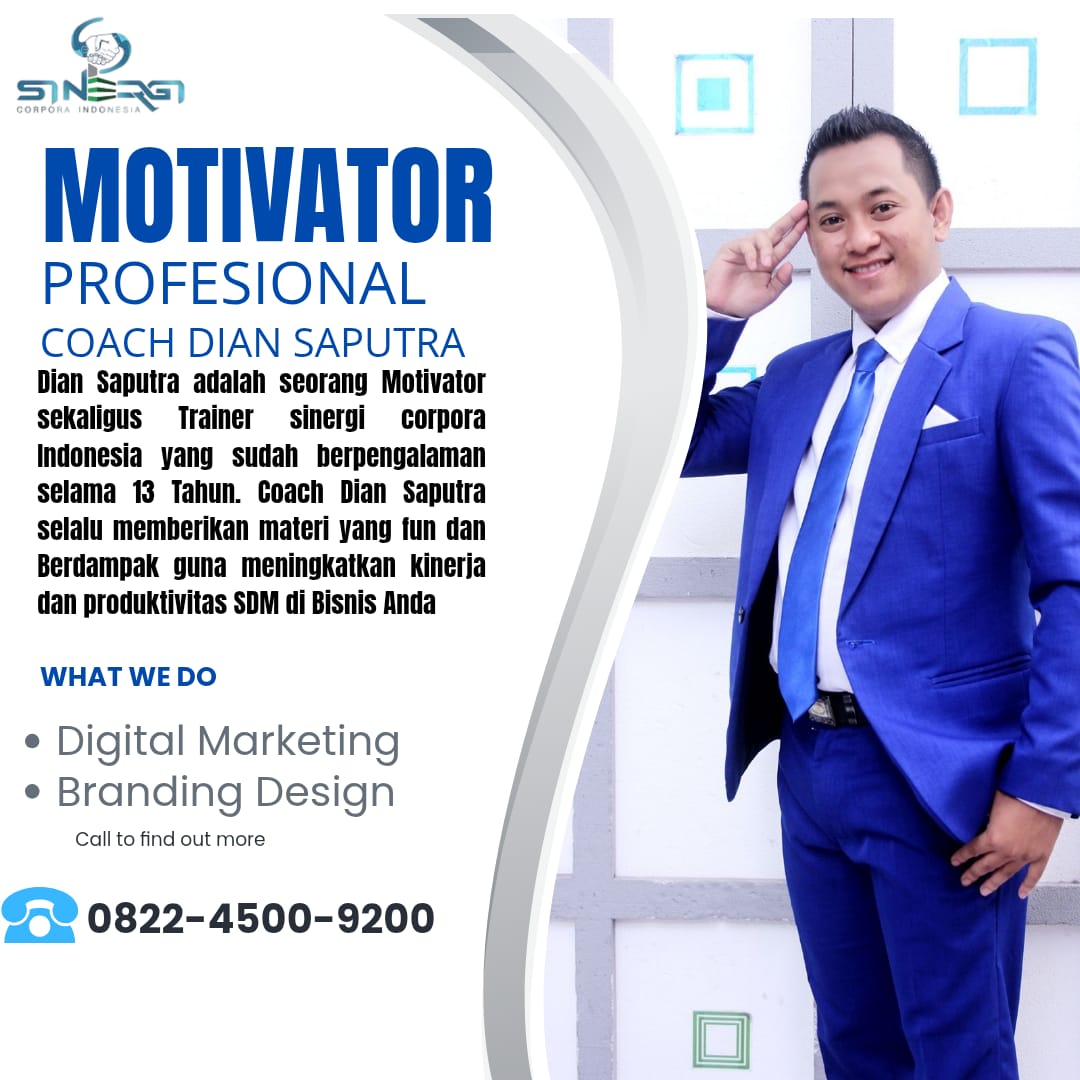 SINERGI
CORPORA INDONESIA

MOTIVATOR
PROFESIONAL
COACH DIAN SAPUTRA

Dian Saputra adalah seorang Motivator sekaligus Trainer sinergi corpora Indonesia yang sudah berpengalaman selama 13 Tahun. Coach Dian Saputra selalu memberikan materi yang fun dan Berdampak guna meningkatkan kinerja dan produktivitas SDM di Bisnis Anda

WHAT WE DO

• Digital Marketing
• Branding Design

Call to find out more

0822-4500-9200